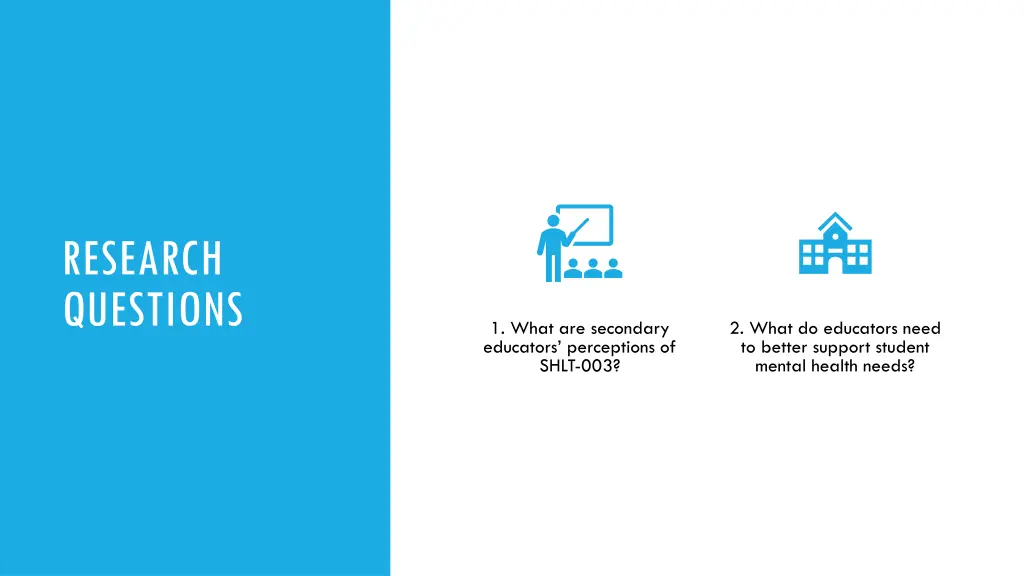 RESEARCH QUESTIONS

1. What are secondary educators' perceptions of SHLT-003?

2. What do educators need to better support student mental health needs?